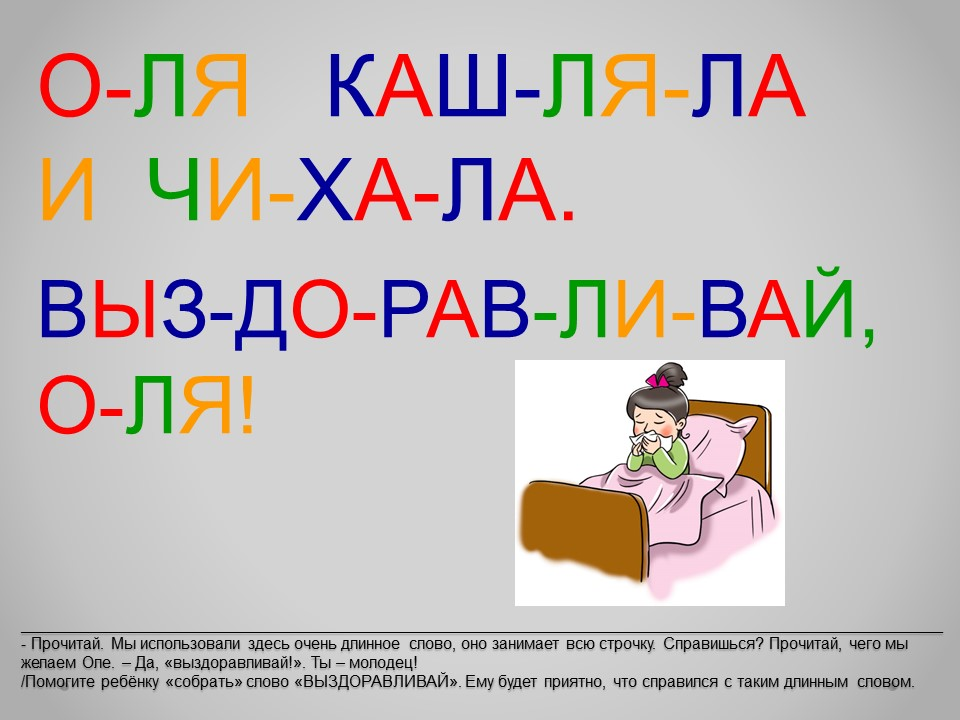 О-ЛЯ КАШ-ЛЯ-ЛА И ЧИ-ХА-ЛА.

ВЫЗ-ДО-РАВ-ЛИ-ВАЙ, О-ЛЯ!

- Прочитай. Мы использовали здесь очень длинное слово, оно занимает всю строчку. Справишься? Прочитай, чего мы желаем Оле. – Да, «выздоравливай!». Ты – молодец!
/Помогите ребёнку «собрать» слово «ВЫЗДОРАВЛИВАЙ». Ему будет приятно, что справился с таким длинным словом.